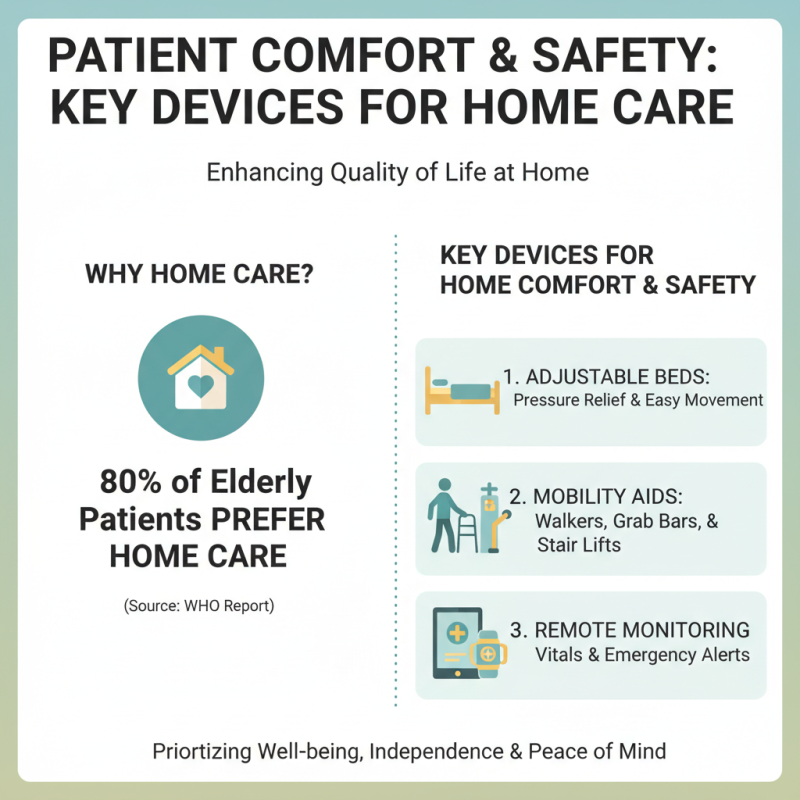 PATIENT COMFORT & SAFETY: KEY DEVICES FOR HOME CARE

Enhancing Quality of Life at Home

WHY HOME CARE?

80% of Elderly Patients PREFER HOME CARE

(Source: WHO Report)

KEY DEVICES FOR HOME COMFORT & SAFETY

1. ADJUSTABLE BEDS:
Pressure Relief & Easy Movement

2. MOBILITY AIDS:
Walkers, Grab Bars, & Stair Lifts

3. REMOTE MONITORING
Vitals & Emergency Alerts

Priortizing Well-being, Independence & Peace of Mind